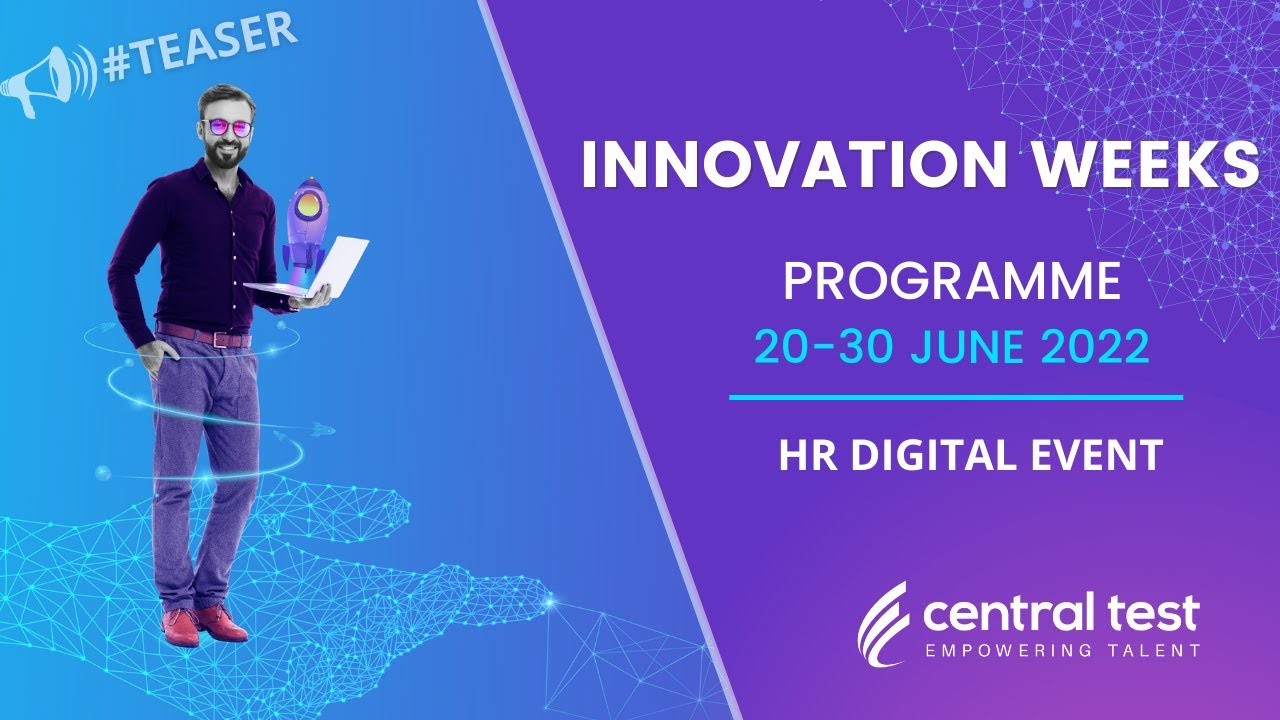 #TEASER

INNOVATION WEEKS

PROGRAMME
20-30 JUNE 2022

HR DIGITAL EVENT

central test
EMPOWERING TALENT